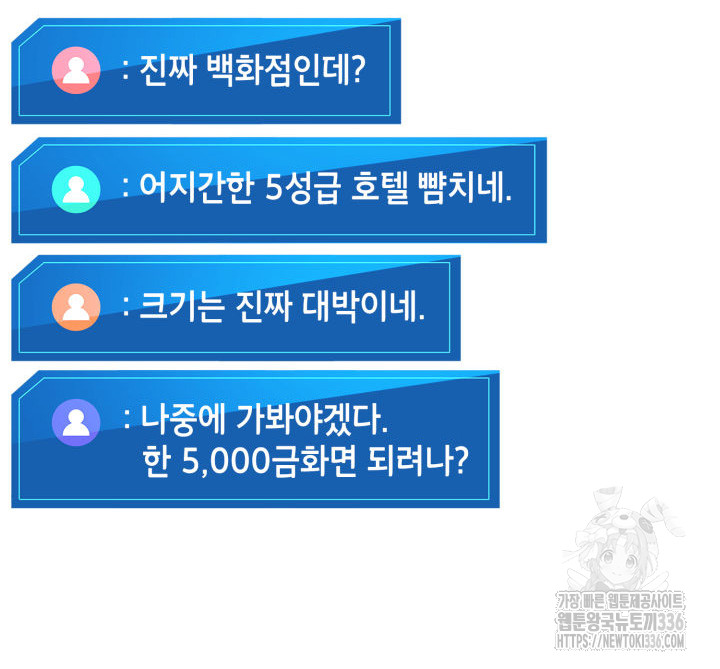 : 진짜 백화점인데?

: 어지간한 5성급 호텔 뺨치네.

: 크기는 진짜 대박이네.

: 나중에 가봐야겠다.
한 5,000금화면 되려나?

가장 빠른 웹툰제공사이트
웹툰왕국뉴토끼336
HTTPS://NEWTOKI336.COM